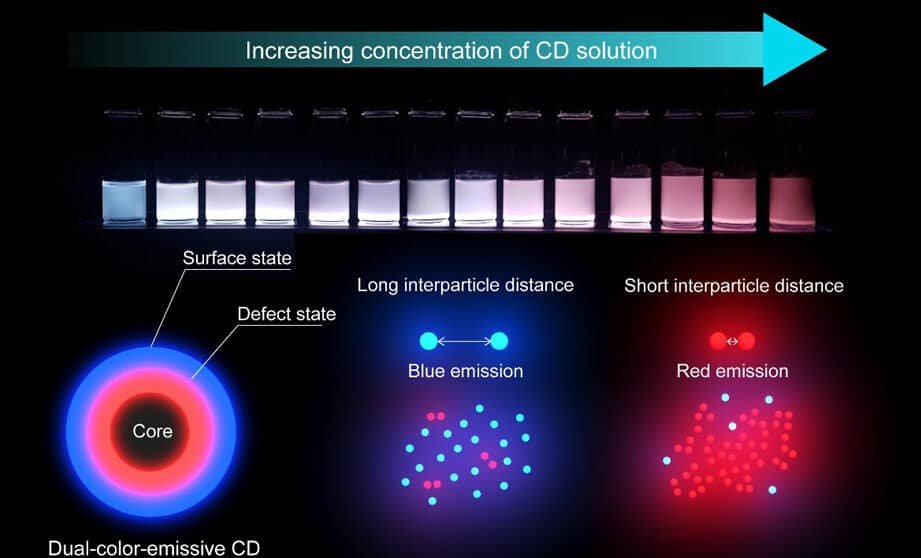 Increasing concentration of CD solution

Surface state

Defect state

Core

Dual-color-emissive CD

Long interparticle distance

Blue emission

Short interparticle distance

Red emission